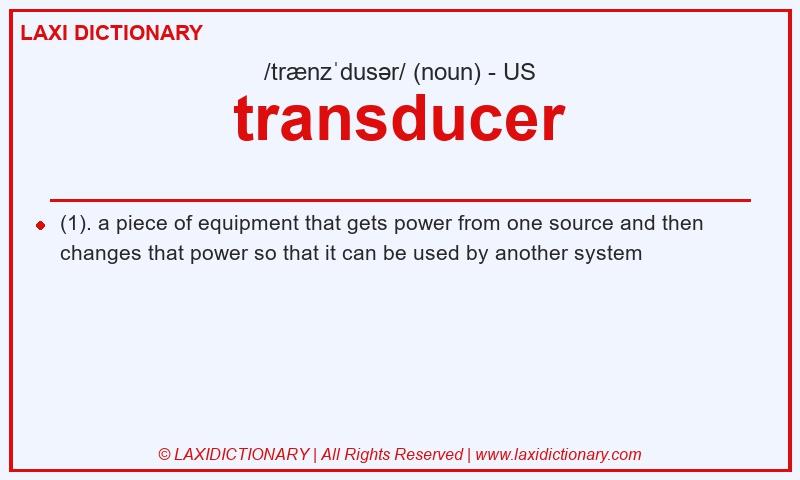 LAXI DICTIONARY

/trænzˈdusər/ (noun) - US

transducer

(1). a piece of equipment that gets power from one source and then changes that power so that it can be used by another system

© LAXIDICTIONARY | All Rights Reserved | www.laxidictionary.com